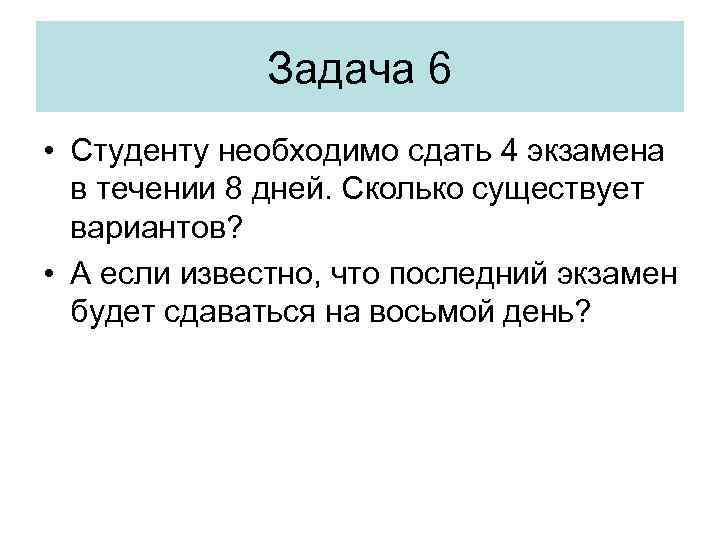 Задача 6

• Студенту необходимо сдать 4 экзамена в течении 8 дней. Сколько существует вариантов?

• А если известно, что последний экзамен будет сдаваться на восьмой день?